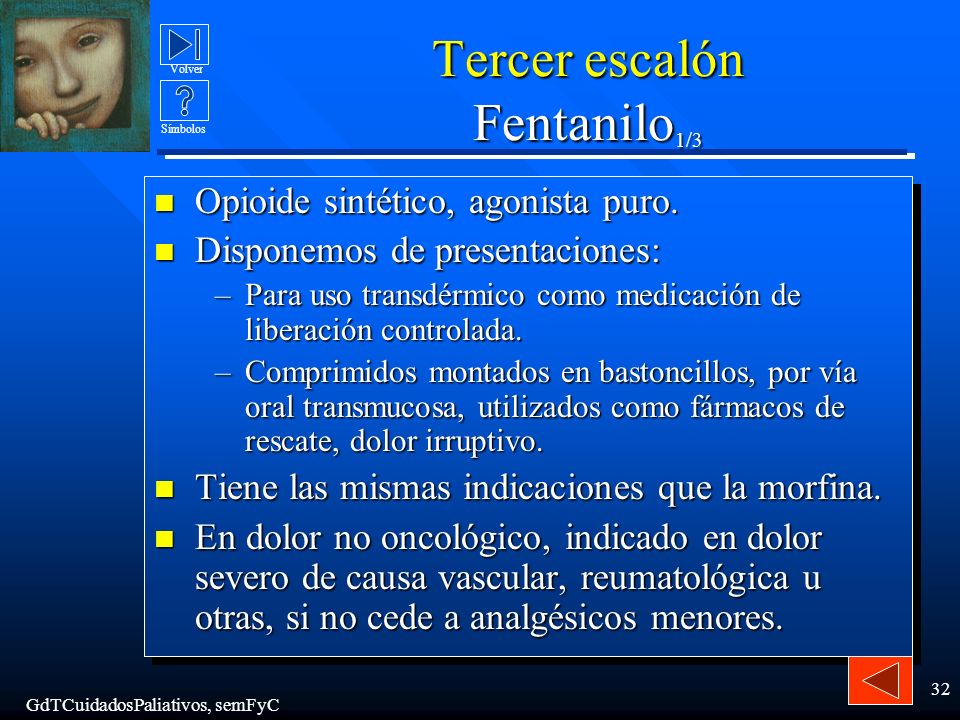 Volver

Símbolos

Tercer escalón
Fentanilo$_{1/3}$

- Opioide sintético, agonista puro.
- Disponemos de presentaciones:
  – Para uso transdérmico como medicación de liberación controlada.
  – Comprimidos montados en bastoncillos, por vía oral transmucosa, utilizados como fármacos de rescate, dolor irruptivo.
- Tiene las mismas indicaciones que la morfina.
- En dolor no oncológico, indicado en dolor severo de causa vascular, reumatológica u otras, si no cede a analgésicos menores.

GdTCuidadosPaliativos, semFyC

32